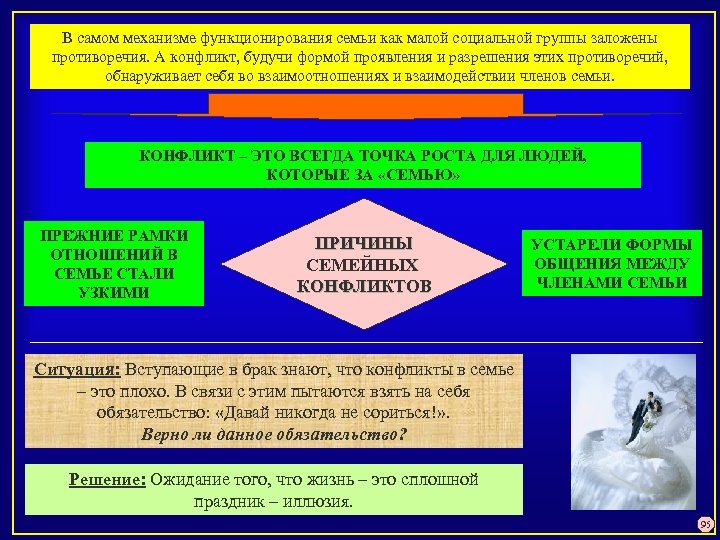 В самом механизме функционирования семьи как малой социальной группы заложены противоречия. А конфликт, будучи формой проявления и разрешения этих противоречий, обнаруживает себя во взаимоотношениях и взаимодействии членов семьи.

КОНФЛИКТ – ЭТО ВСЕГДА ТОЧКА РОСТА ДЛЯ ЛЮДЕЙ, КОТОРЫЕ ЗА «СЕМЬЮ»

ПРЕЖНИЕ РАМКИ ОТНОШЕНИЙ В СЕМЬЕ СТАЛИ УЗКИМИ

ПРИЧИНЫ СЕМЕЙНЫХ КОНФЛИКТОВ

УСТАРЕЛИ ФОРМЫ ОБЩЕНИЯ МЕЖДУ ЧЛЕНАМИ СЕМЬИ

Ситуация: Вступающие в брак знают, что конфликты в семье – это плохо. В связи с этим пытаются взять на себя обязательство: «Давай никогда не сориться!». Верно ли данное обязательство?

Решение: Ожидание того, что жизнь – это сплошной праздник – иллюзия.

95